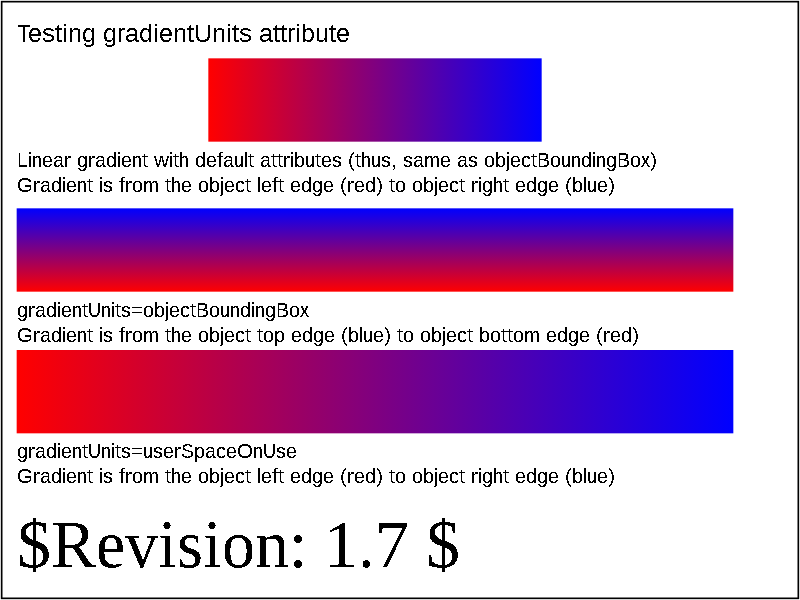 Testing gradientUnits attribute

Linear gradient with default attributes (thus, same as objectBoundingBox)
Gradient is from the object left edge (red) to object right edge (blue)

gradientUnits=objectBoundingBox
Gradient is from the object top edge (blue) to object bottom edge (red)

gradientUnits=userSpaceOnUse
Gradient is from the object left edge (red) to object right edge (blue)

$Revision: 1.7 $